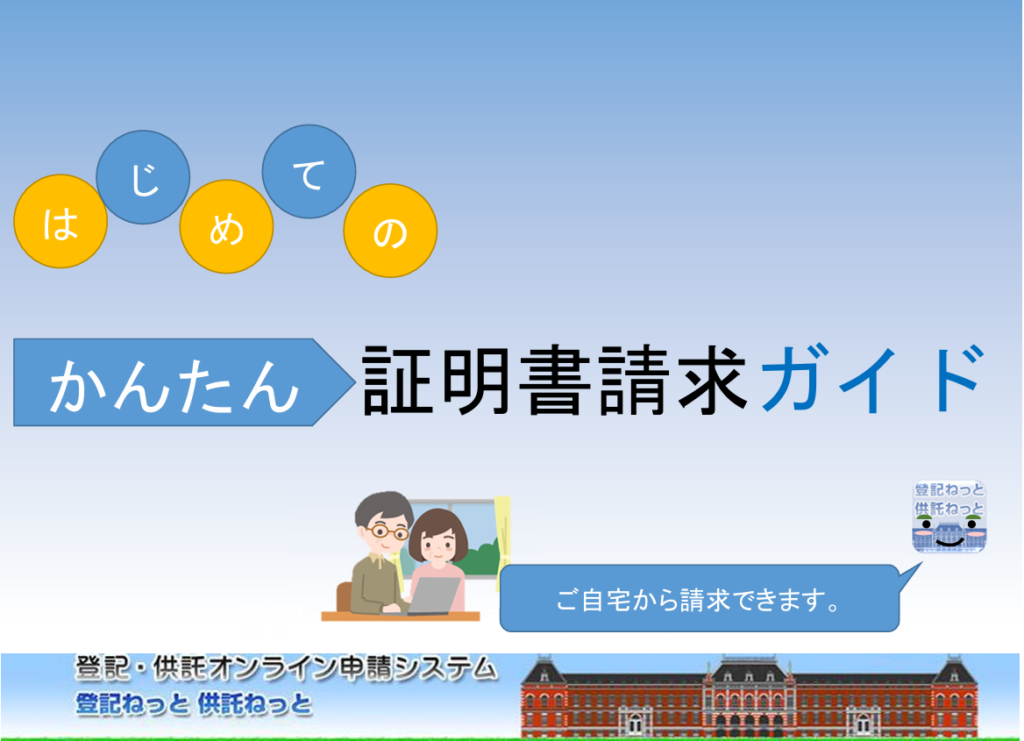 はじめての

かんたん 証明書請求ガイド

登記ねっと
供託ねっと

ご自宅から請求できます。

登記・供託オンライン申請システム
登記ねっと 供託ねっと